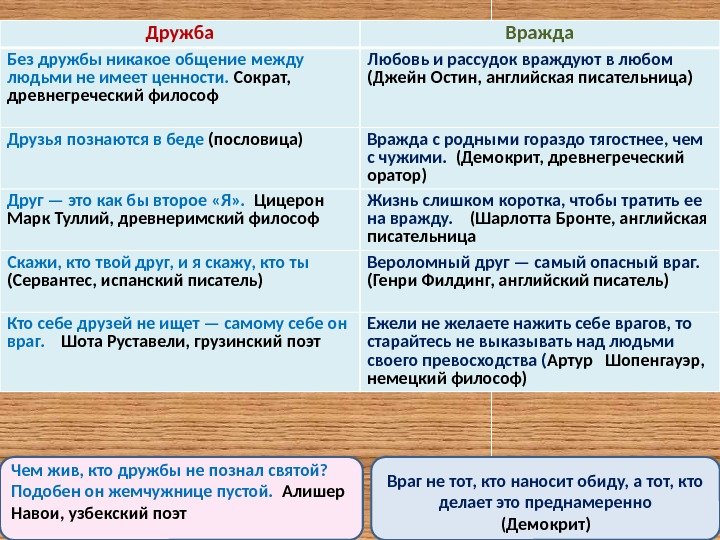 | Дружба | Вражда |
|---|---|
| Без дружбы никакое общение между людьми не имеет ценности. Сократ, древнегреческий философ | Любовь и рассудок враждуют в любом (Джейн Остин, английская писательница) |
| Друзья познаются в беде (пословица) | Вражда с родными гораздо тягостнее, чем с чужими. (Демокрит, древнегреческий оратор) |
| Друг — это как бы второе «Я». Цицерон Марк Туллий, древнеримский философ | Жизнь слишком коротка, чтобы тратить ее на вражду. (Шарлотта Бронте, английская писательница |
| Скажи, кто твой друг, и я скажу, кто ты (Сервантес, испанский писатель) | Вероломный друг — самый опасный враг. (Генри Филдинг, английский писатель) |
| Кто себе друзей не ищет — самому себе он враг. Шота Руставели, грузинский поэт | Ежели не желаете нажить себе врагов, то старайтесь не выказывать над людьми своего превосходства (Артур Шопенгауэр, немецкий философ) |

Чем жив, кто дружбы не познал святой? Подобен он жемчужнице пустой. Алишер Навои, узбекский поэт

Враг не тот, кто наносит обиду, а тот, кто делает это преднамеренно (Демокрит)